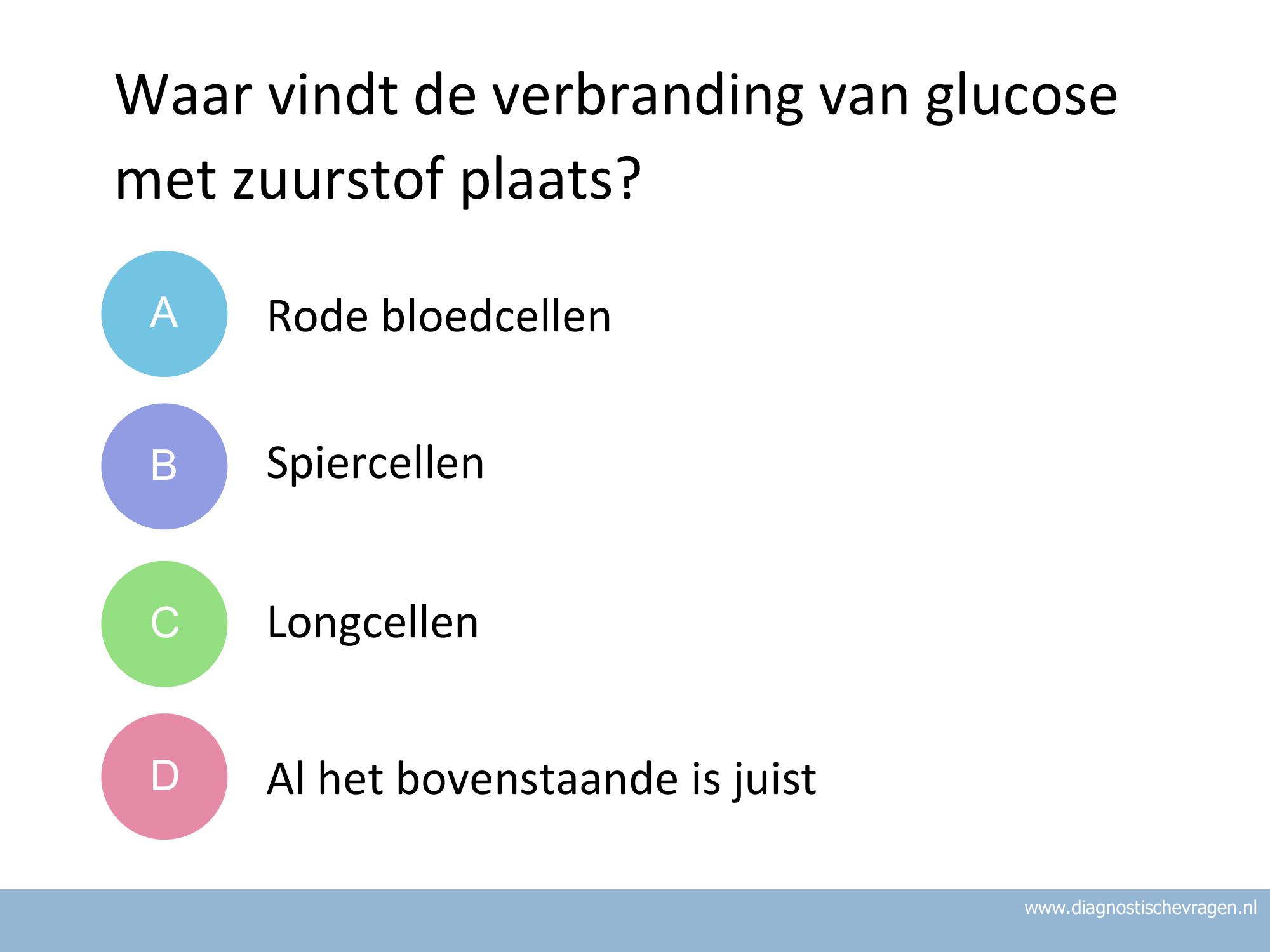 Waar vindt de verbranding van glucose met zuurstof plaats?

A Rode bloedcellen

B Spiercellen

C Longcellen

D Al het bovenstaande is juist

www.diagnostischevragen.nl